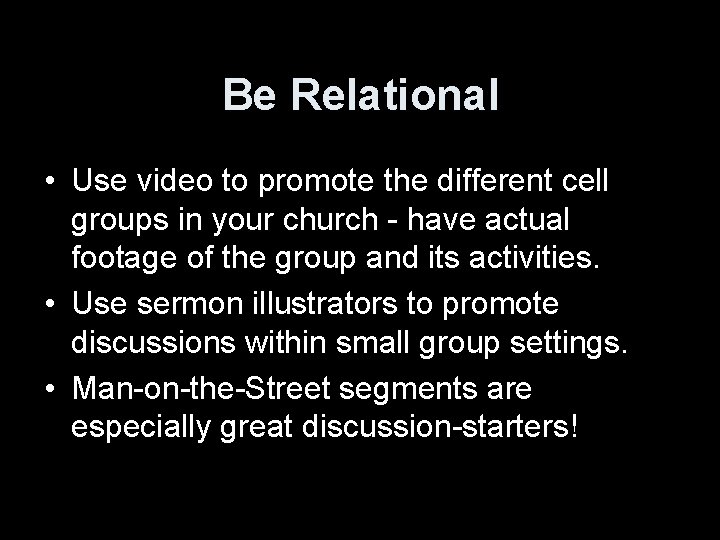 Be Relational

• Use video to promote the different cell groups in your church - have actual footage of the group and its activities.
• Use sermon illustrators to promote discussions within small group settings.
• Man-on-the-Street segments are especially great discussion-starters!